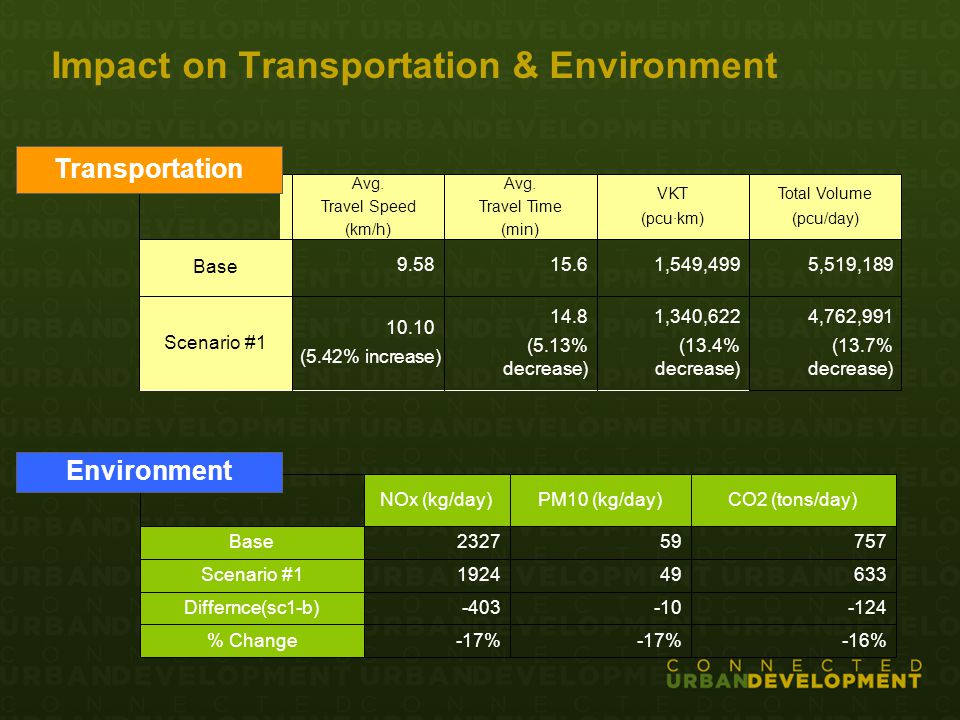 Impact on Transportation & Environment

Transportation

| | Avg. Travel Speed (km/h) | Avg. Travel Time (min) | VKT (pcu·km) | Total Volume (pcu/day) |
|---|---|---|---|---|
| Base | 9.58 | 15.6 | 1,549,499 | 5,519,189 |
| Scenario #1 | 10.10 (5.42% increase) | 14.8 (5.13% decrease) | 1,340,622 (13.4% decrease) | 4,762,991 (13.7% decrease) |

Environment

| | NOx (kg/day) | PM10 (kg/day) | CO2 (tons/day) |
|---|---|---|---|
| Base | 2327 | 59 | 757 |
| Scenario #1 | 1924 | 49 | 633 |
| Differnce(sc1-b) | -403 | -10 | -124 |
| % Change | -17% | -17% | -16% |

CONNECTED URBANDEVELOPMENT